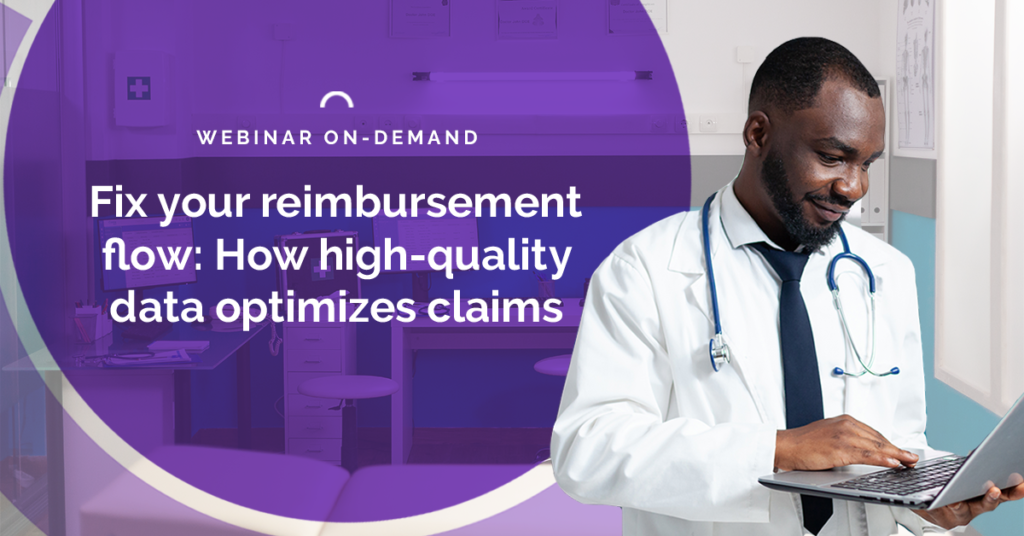 WEBINAR ON-DEMAND

Fix your reimbursement flow: How high-quality data optimizes claims